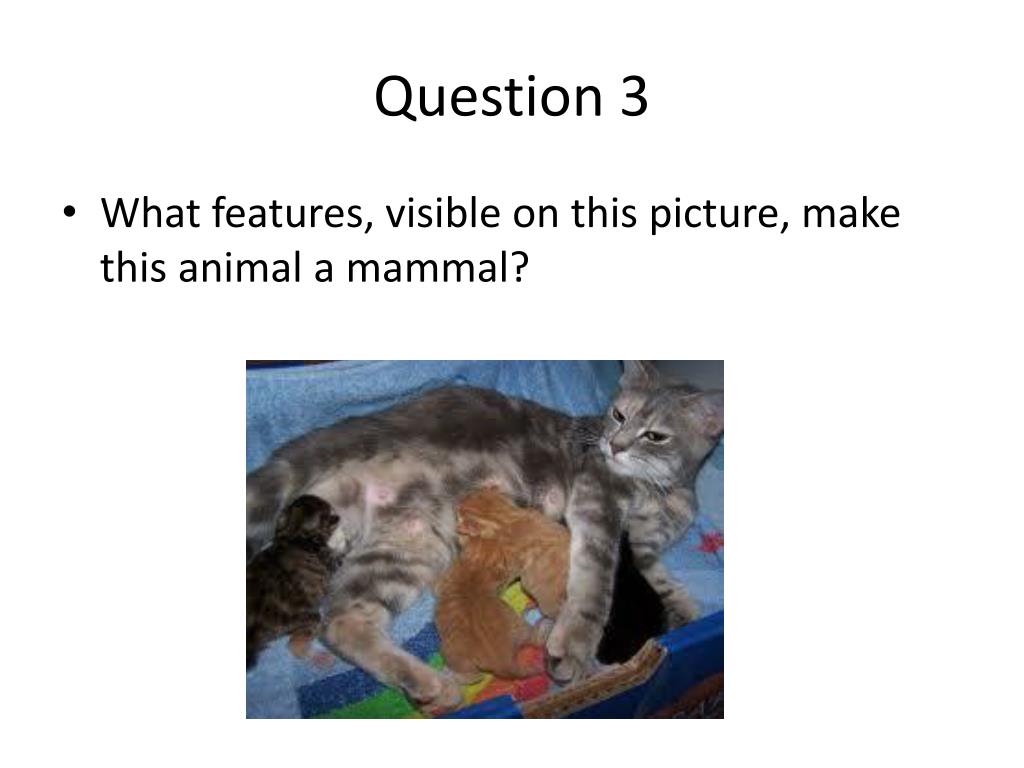 Question 3

• What features, visible on this picture, make this animal a mammal?